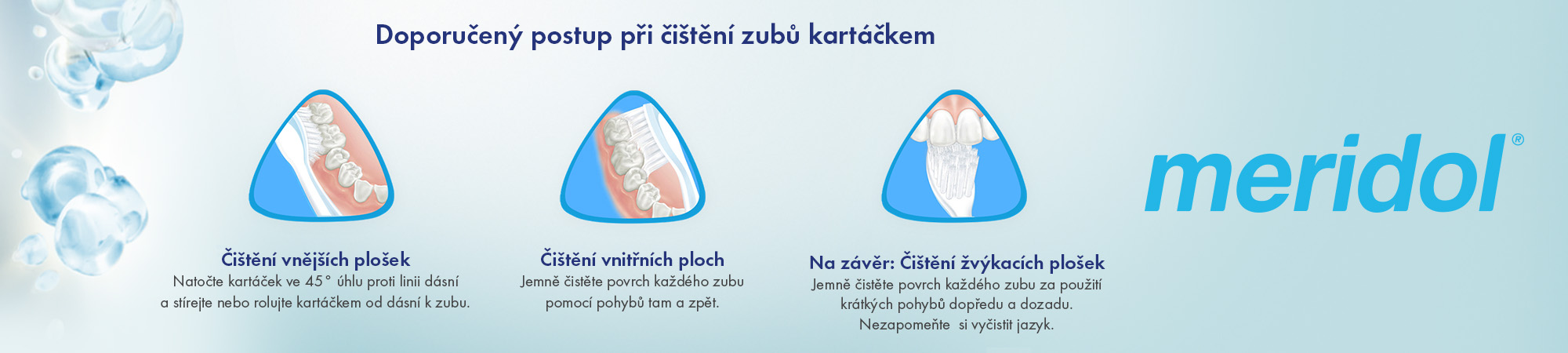 Doporučený postup při čištění zubů kartáčkem

Čištění vnějších plošek
Natočte kartáček ve 45° úhlu proti linii dásní a stírejte nebo rolujte kartáčkem od dásní k zubu.

Čištění vnitřních ploch
Jemně čistěte povrch každého zubu pomocí pohybů tam a zpět.

Na závěr: Čištění žvýkacích plošek
Jemně čistěte povrch každého zubu za použití krátkých pohybů dopředu a dozadu. Nezapomeňte si vyčistit jazyk.

meridol®